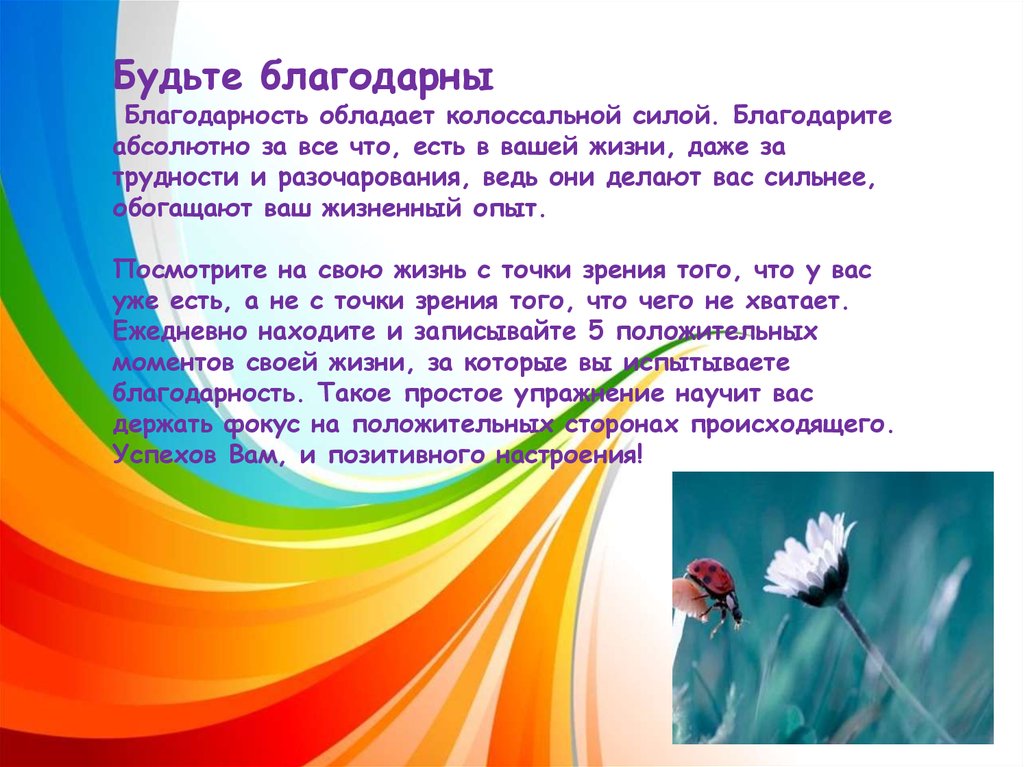 Будьте благодарны

Благодарность обладает колоссальной силой. Благодарите абсолютно за все что, есть в вашей жизни, даже за трудности и разочарования, ведь они делают вас сильнее, обогащают ваш жизненный опыт.

Посмотрите на свою жизнь с точки зрения того, что у вас уже есть, а не с точки зрения того, что чего не хватает. Ежедневно находите и записывайте 5 положительных моментов своей жизни, за которые вы испытываете благодарность. Такое простое упражнение научит вас держать фокус на положительных сторонах происходящего. Успехов Вам, и позитивного настроения!